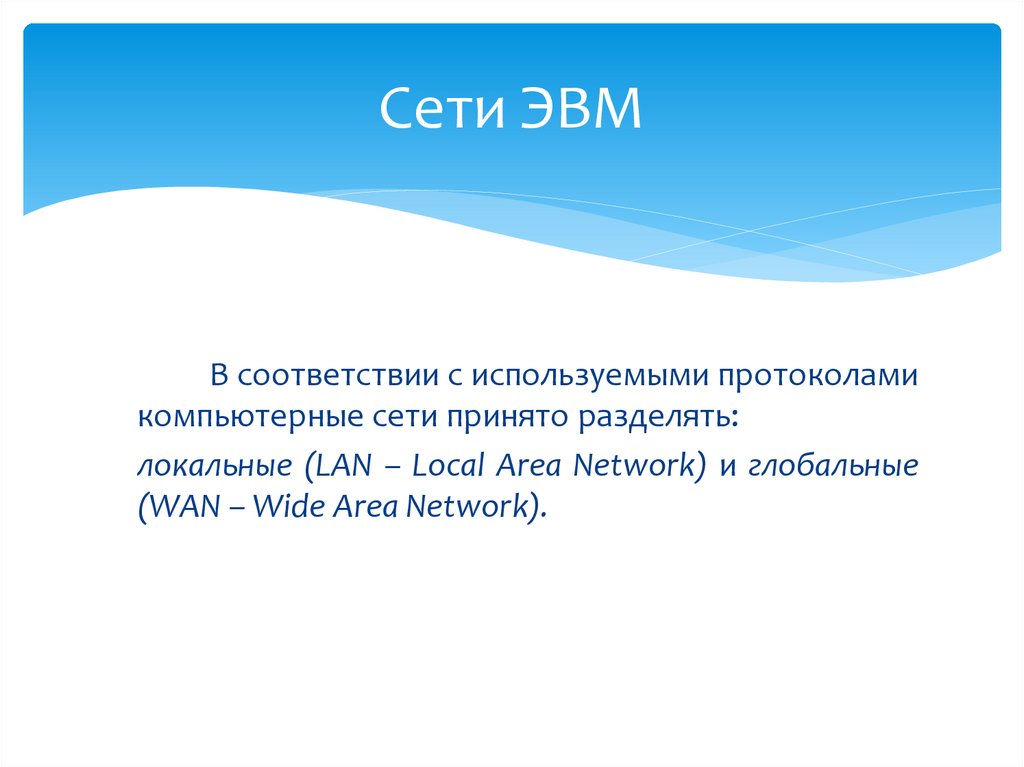 Сети ЭВМ

В соответствии с используемыми протоколами компьютерные сети принято разделять:

локальные (LAN – Local Area Network) и глобальные (WAN – Wide Area Network).